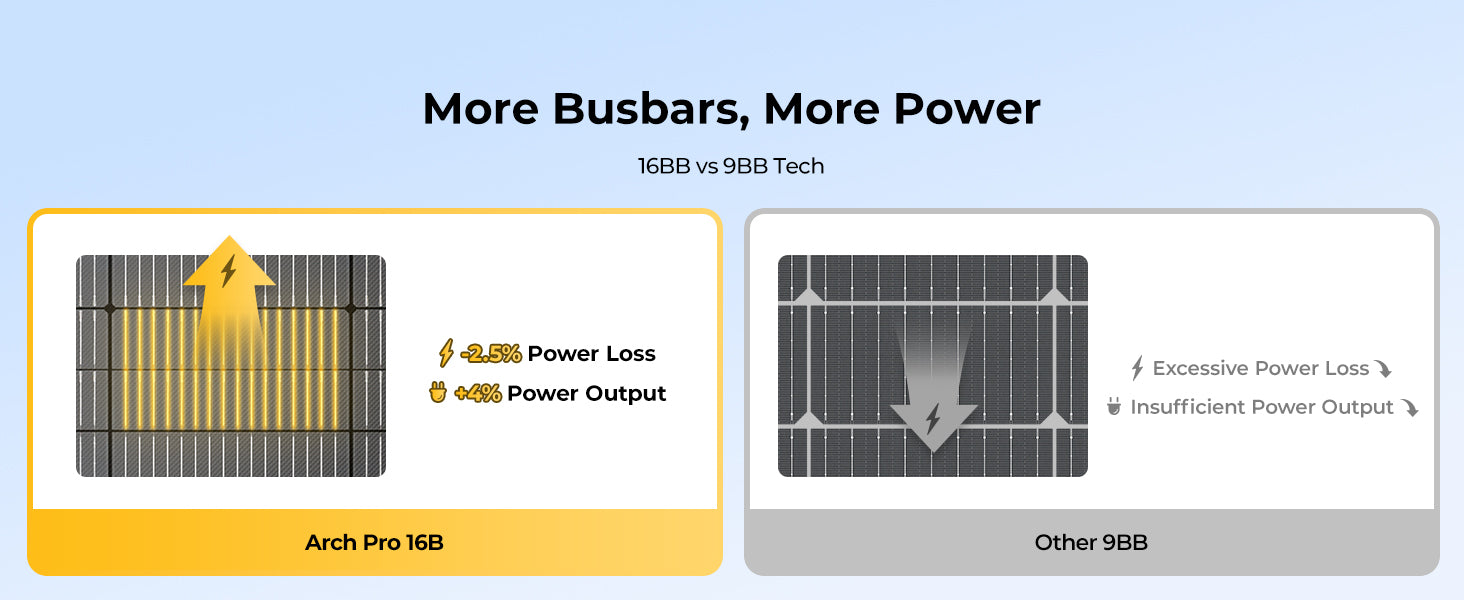 More Busbars, More Power

16BB vs 9BB Tech

-2.5% Power Loss
+4% Power Output

Arch Pro 16B

Excessive Power Loss
Insufficient Power Output

Other 9BB